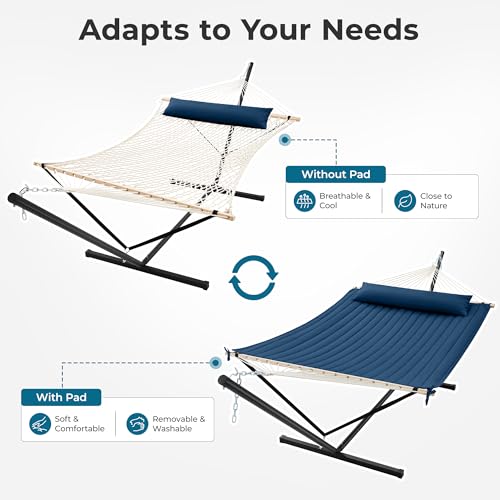 Adapts to Your Needs

Without Pad

Breathable & Cool

Close to Nature

With Pad

Soft & Comfortable

Removable & Washable